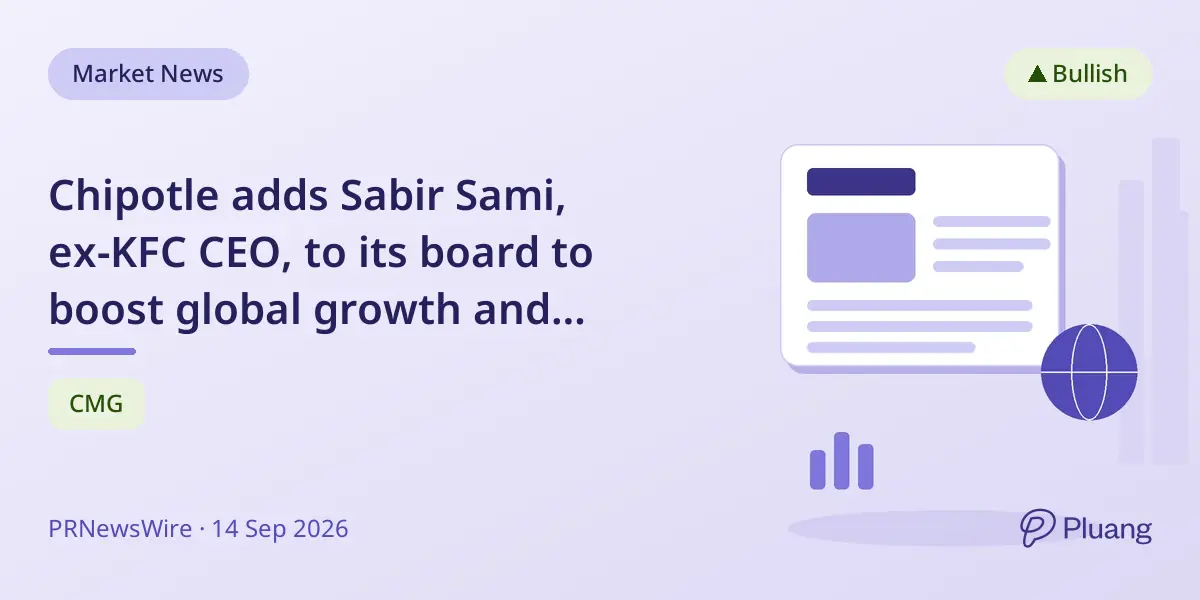 Market News

▲ Bullish

Chipotle adds Sabir Sami, ex-KFC CEO, to its board to boost global growth and...

CMG

PRNewsWire · 14 Sep 2026

Pluang